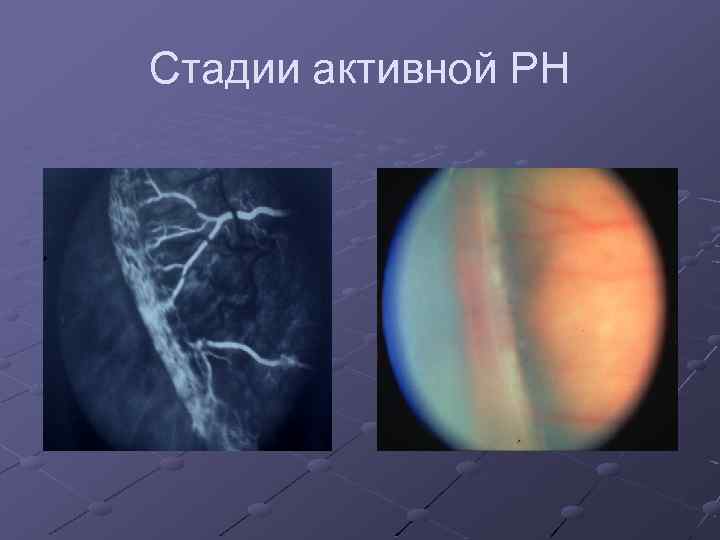 Стадии активной РН